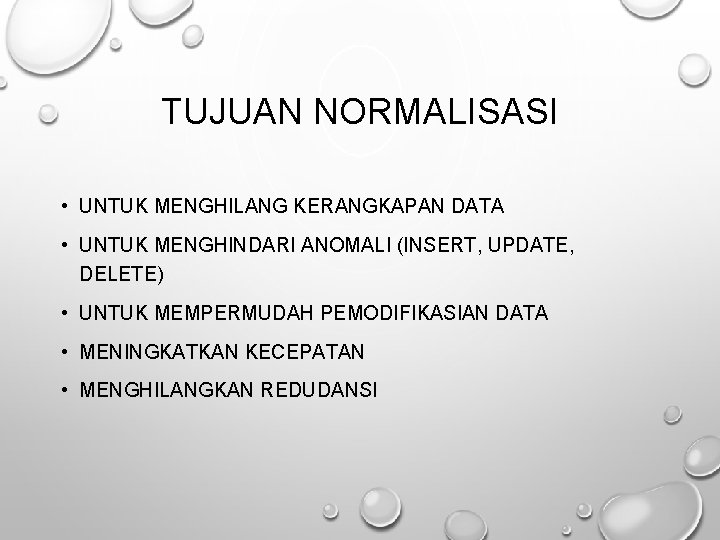 TUJUAN NORMALISASI

• UNTUK MENGHILANG KERANGKAPAN DATA
• UNTUK MENGHINDARI ANOMALI (INSERT, UPDATE, DELETE)
• UNTUK MEMPERMUDAH PEMODIFIKASIAN DATA
• MENINGKATKAN KECEPATAN
• MENGHILANGKAN REDUDANSI